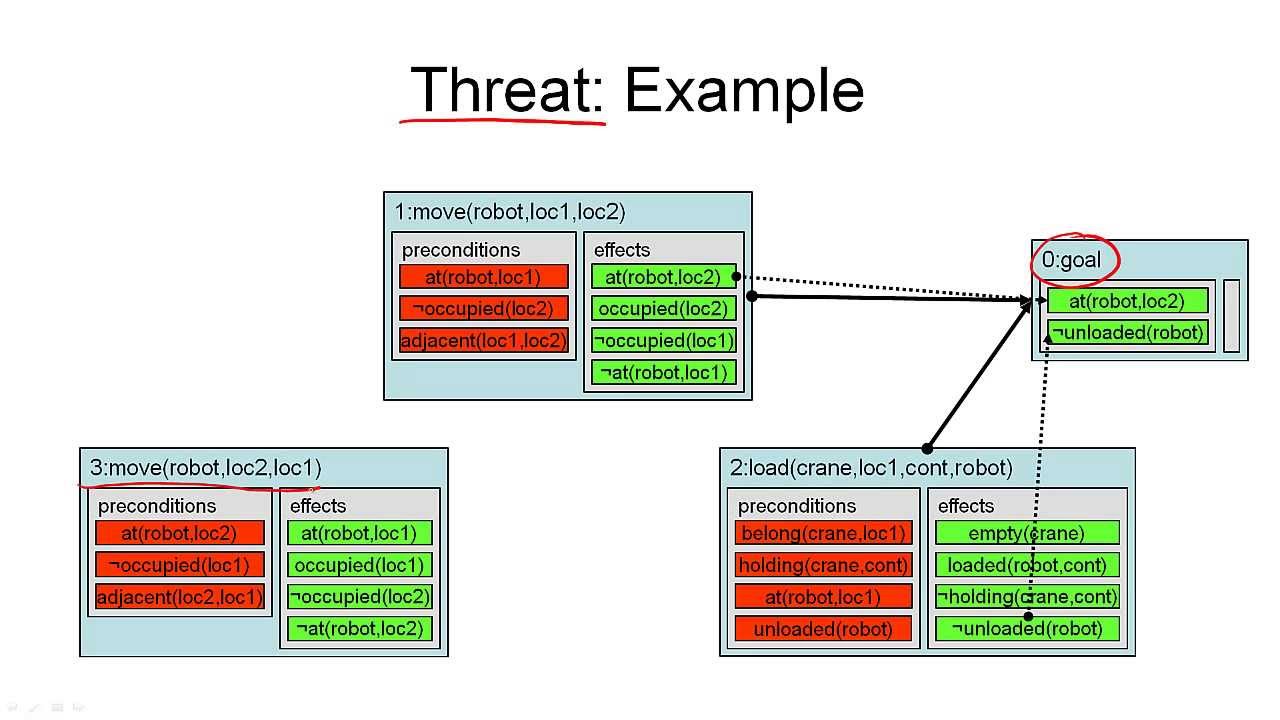 Threat: Example

1:move(robot,loc1,loc2)

preconditions
at(robot,loc1)
¬occupied(loc2)
adjacent(loc1,loc2)

effects
at(robot,loc2)
occupied(loc2)
¬occupied(loc1)
¬at(robot,loc1)

0:goal
at(robot,loc2)
¬unloaded(robot)

3:move(robot,loc2,loc1)

preconditions
at(robot,loc2)
¬occupied(loc1)
adjacent(loc2,loc1)

effects
at(robot,loc1)
occupied(loc1)
¬occupied(loc2)
¬at(robot,loc2)

2:load(crane,loc1,cont,robot)

preconditions
belong(crane,loc1)
holding(crane,cont)
at(robot,loc1)
unloaded(robot)

effects
empty(crane)
loaded(robot,cont)
¬holding(crane,cont)
¬unloaded(robot)